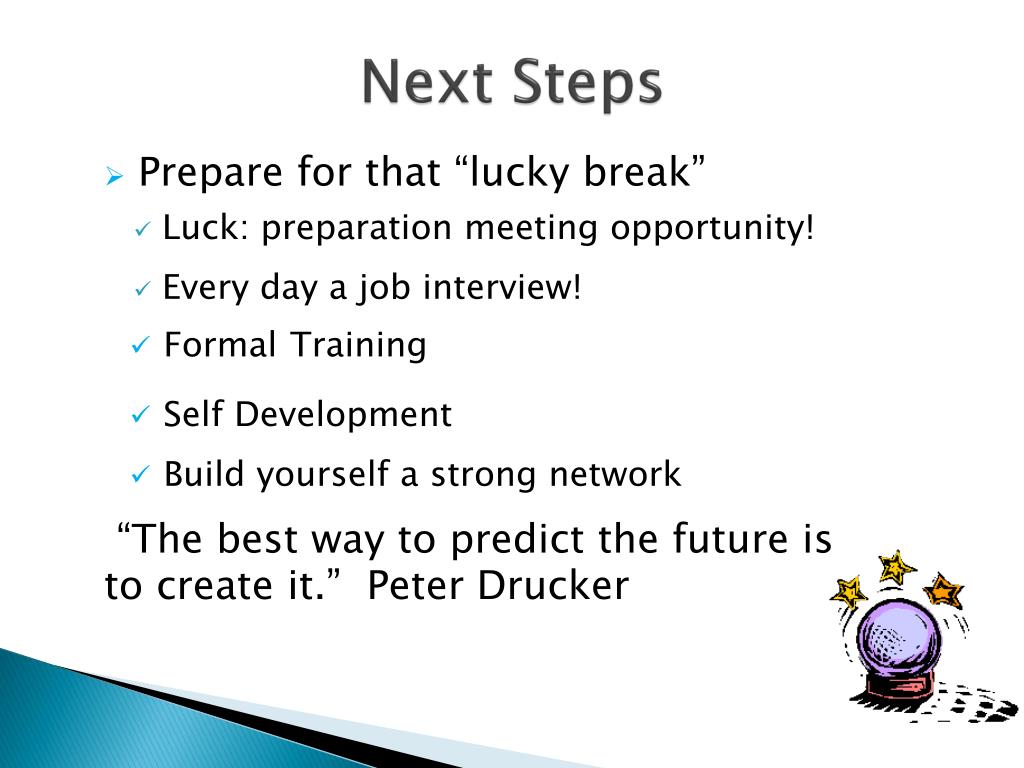 Next Steps

➢ Prepare for that “lucky break”

✓ Luck: preparation meeting opportunity!

✓ Every day a job interview!

✓ Formal Training

✓ Self Development

✓ Build yourself a strong network

“The best way to predict the future is to create it.” Peter Drucker